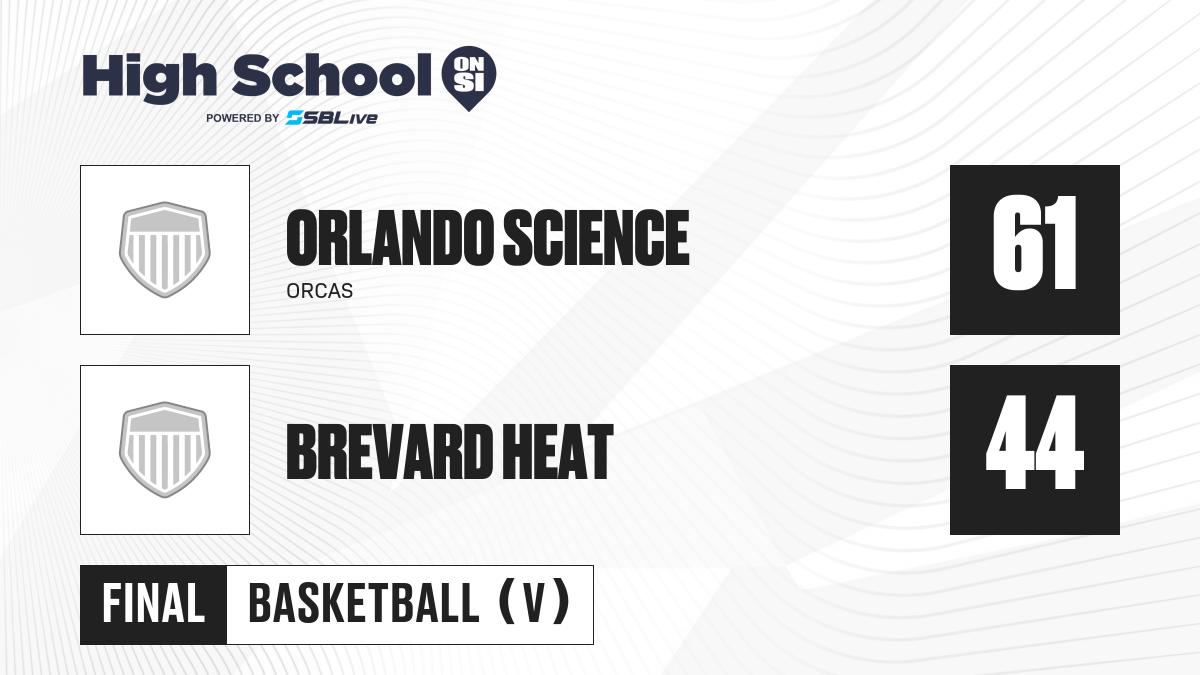 High School ON SI
POWERED BY SBLive

ORLANDO SCIENCE
ORCAS
61

BREVARD HEAT
44

FINAL BASKETBALL (V)